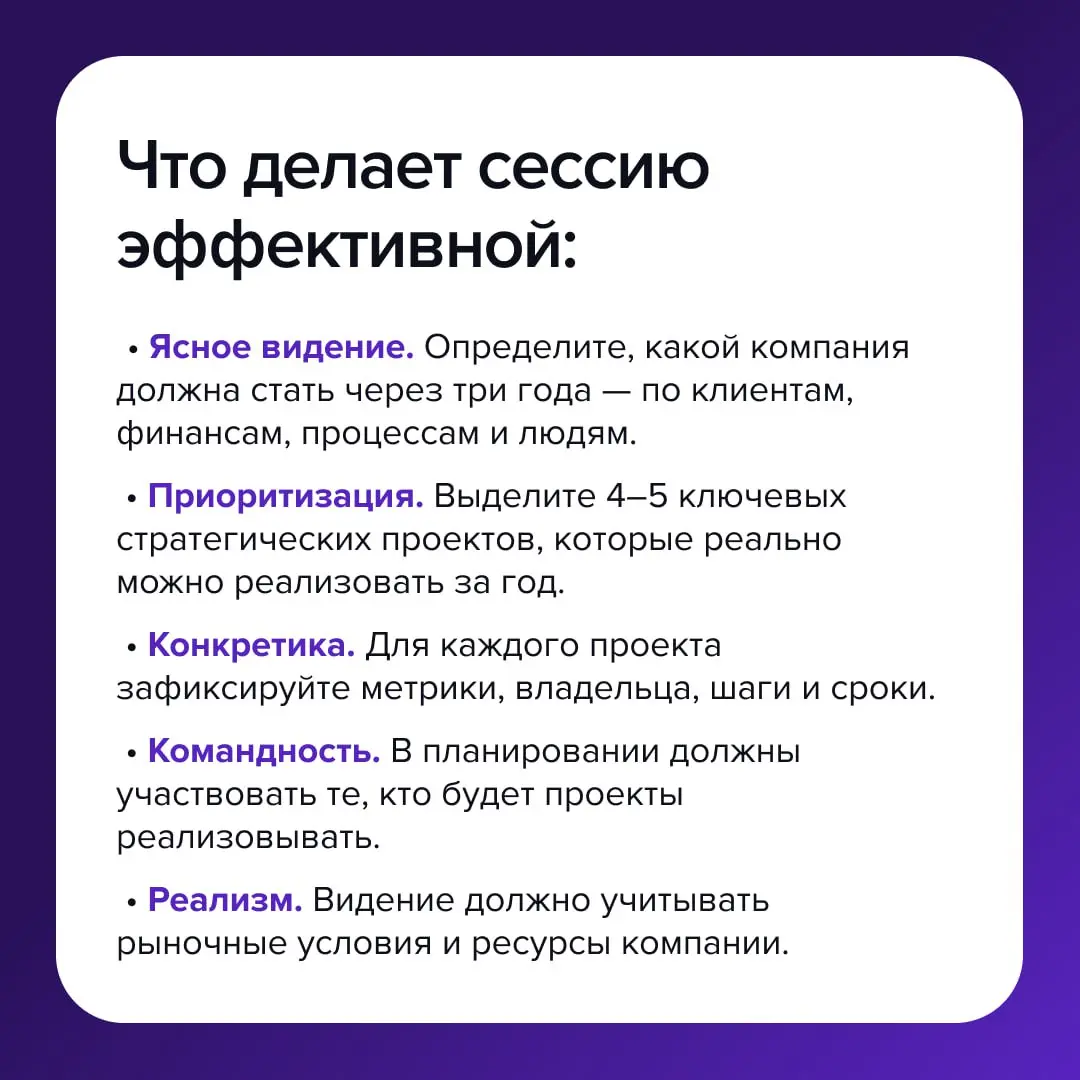 Что делает сессию эффективной:

• Ясное видение. Определите, какой компания должна стать через три года — по клиентам, финансам, процессам и людям.

• Приоритизация. Выделите 4–5 ключевых стратегических проектов, которые реально можно реализовать за год.

• Конкретика. Для каждого проекта зафиксируйте метрики, владельца, шаги и сроки.

• Командность. В планировании должны участвовать те, кто будет проекты реализовывать.

• Реализм. Видение должно учитывать рыночные условия и ресурсы компании.